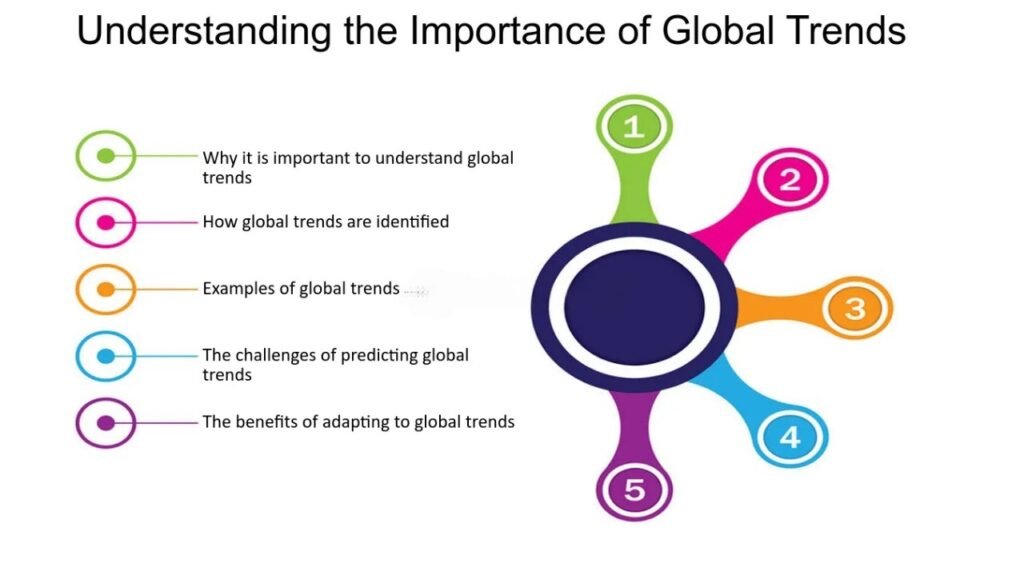 Understanding the Importance of Global Trends

Why it is important to understand global trends

How global trends are identified

Examples of global trends

The challenges of predicting global trends

The benefits of adapting to global trends

1

2

3

4

5